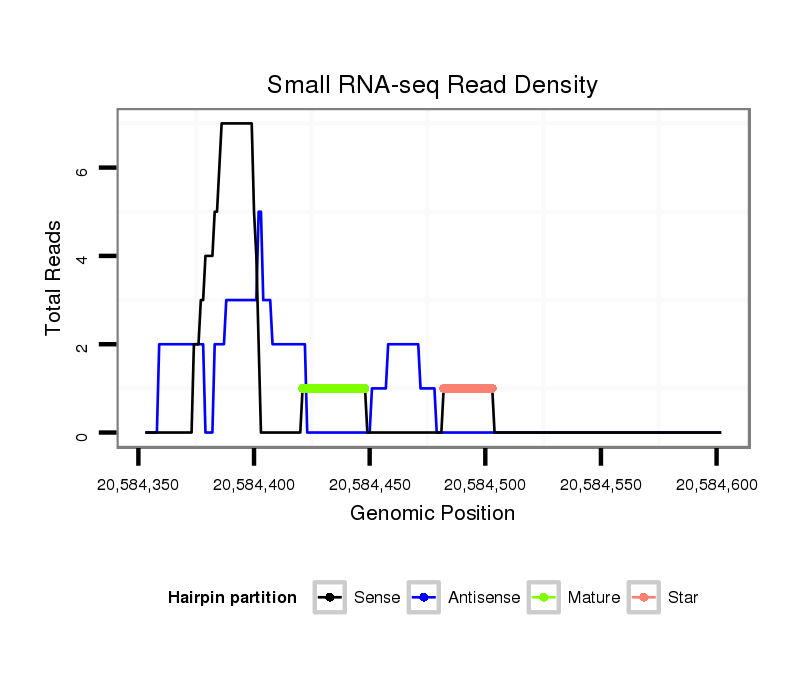 Small RNA-seq Read Density

Total Reads

6

4

2

0

20,584,350
20,584,400
20,584,450
20,584,500
20,584,550
20,584,600

Genomic Position

Hairpin partition
Sense
Antisense
Mature
Star